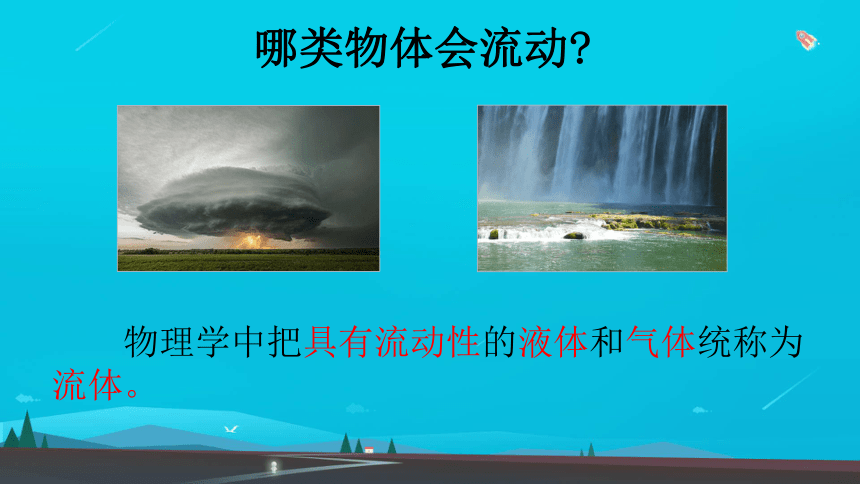 哪类物体会流动?

物理学中把具有流动性的液体和气体统称为流体。